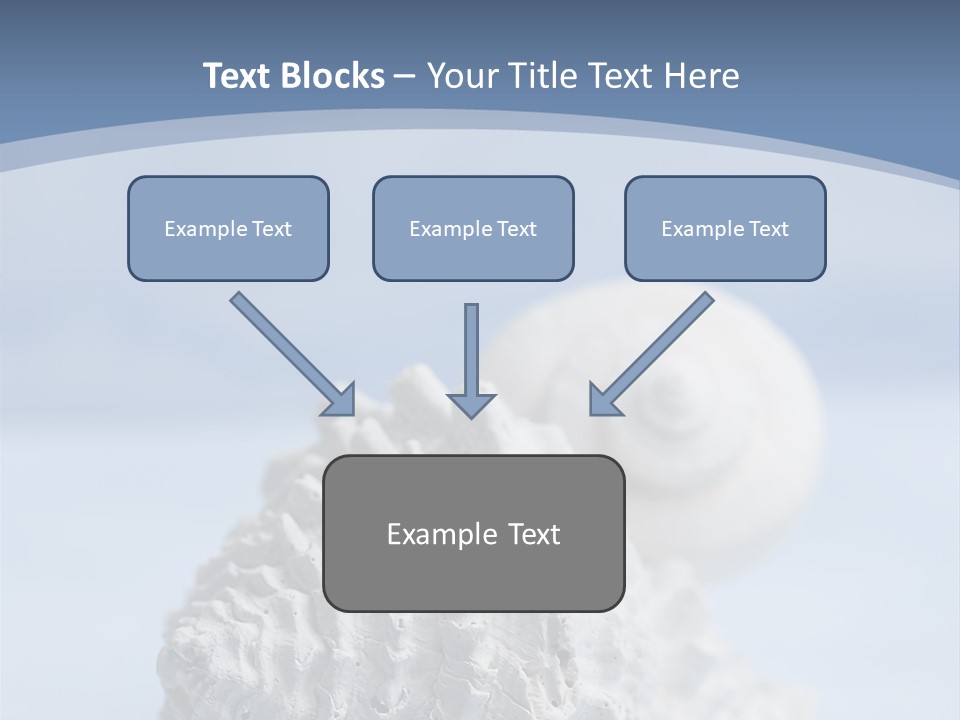 Text Blocks – Your Title Text Here

Example Text

Example Text

Example Text

Example Text